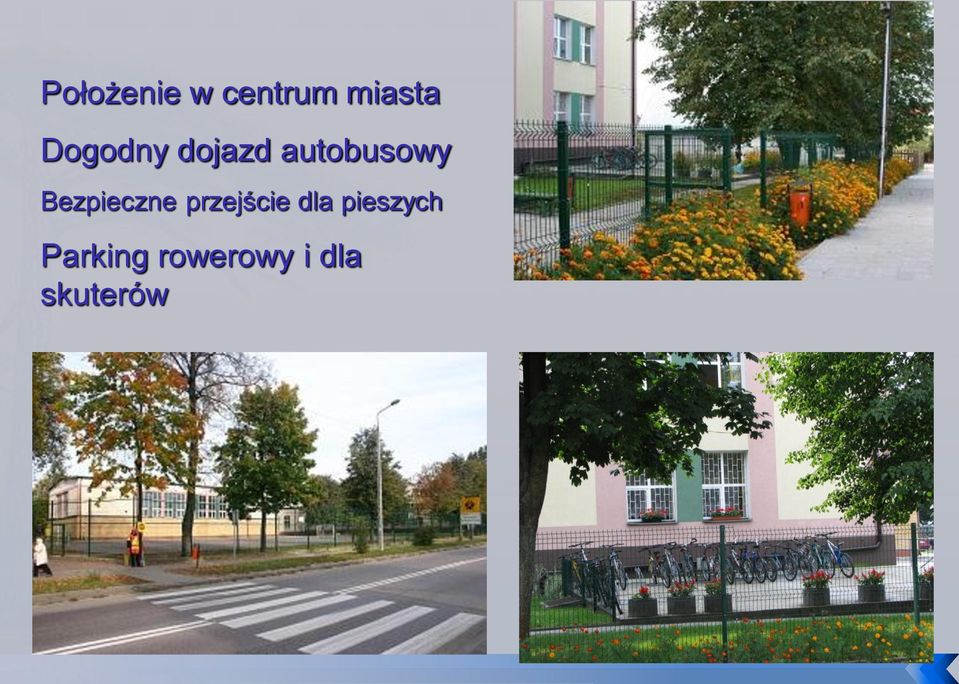 Położenie w centrum miasta

Dogodny dojazd autobusowy

Bezpieczne przejście dla pieszych

Parking rowerowy i dla skuterów